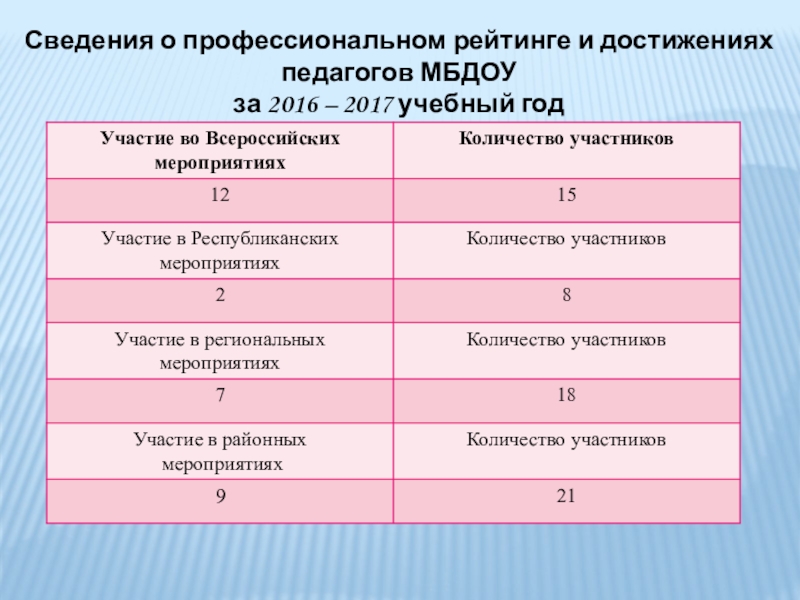 Сведения о профессиональном рейтинге и достижениях педагогов МБДОУ
за 2016 – 2017 учебный год

| Участие во Всероссийских мероприятиях | Количество участников |
|---|---|
| 12 | 15 |
| Участие в Республиканских мероприятиях | Количество участников |
| 2 | 8 |
| Участие в региональных мероприятиях | Количество участников |
| 7 | 18 |
| Участие в районных мероприятиях | Количество участников |
| 9 | 21 |